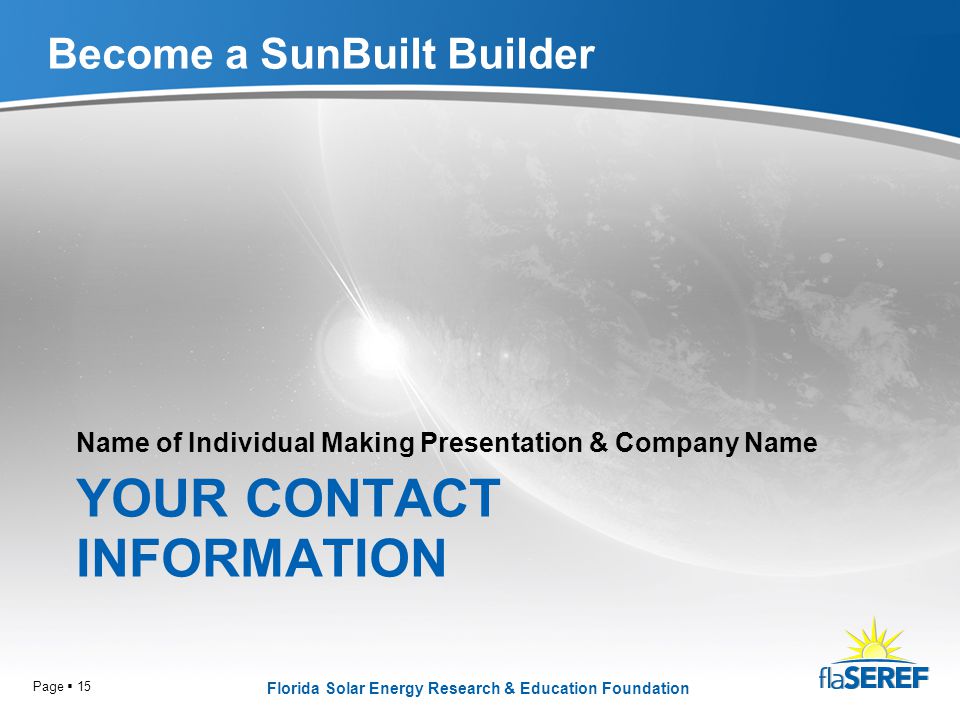 Become a SunBuilt Builder

Name of Individual Making Presentation & Company Name

YOUR CONTACT INFORMATION

Page ▪ 15

Florida Solar Energy Research & Education Foundation

flaSEREF